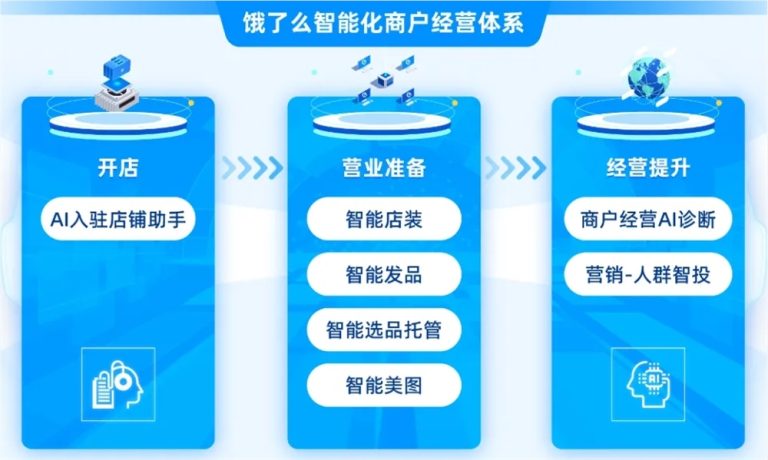 饿了么智能化商户经营体系

开店

AI入驻店铺助手

营业准备

智能店装

智能发品

智能选品托管

智能美图

经营提升

商户经营AI诊断

营销-人群智投

AI